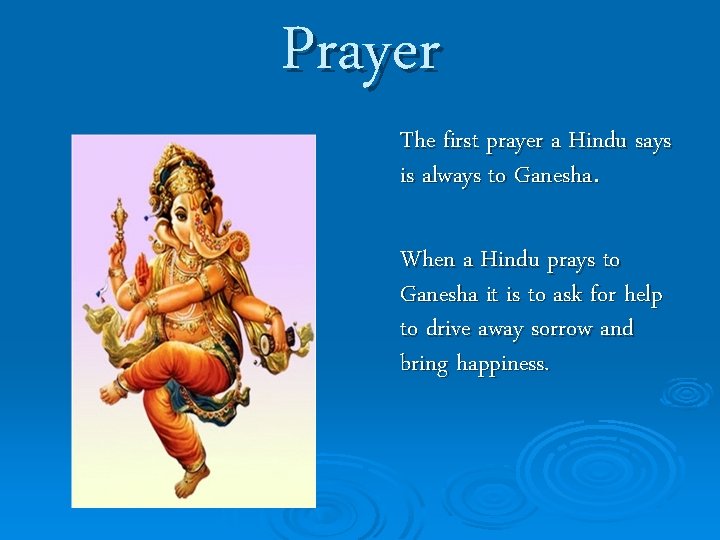 Prayer

The first prayer a Hindu says is always to Ganesha.

When a Hindu prays to Ganesha it is to ask for help to drive away sorrow and bring happiness.